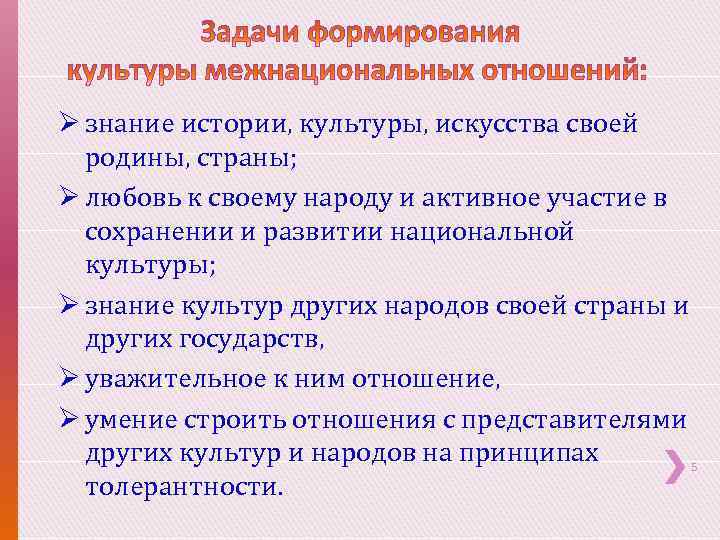 Задачи формирования культуры межнациональных отношений:

➢ знание истории, культуры, искусства своей родины, страны;

➢ любовь к своему народу и активное участие в сохранении и развитии национальной культуры;

➢ знание культур других народов своей страны и других государств,

➢ уважительное к ним отношение,

➢ умение строить отношения с представителями других культур и народов на принципах толерантности.

5